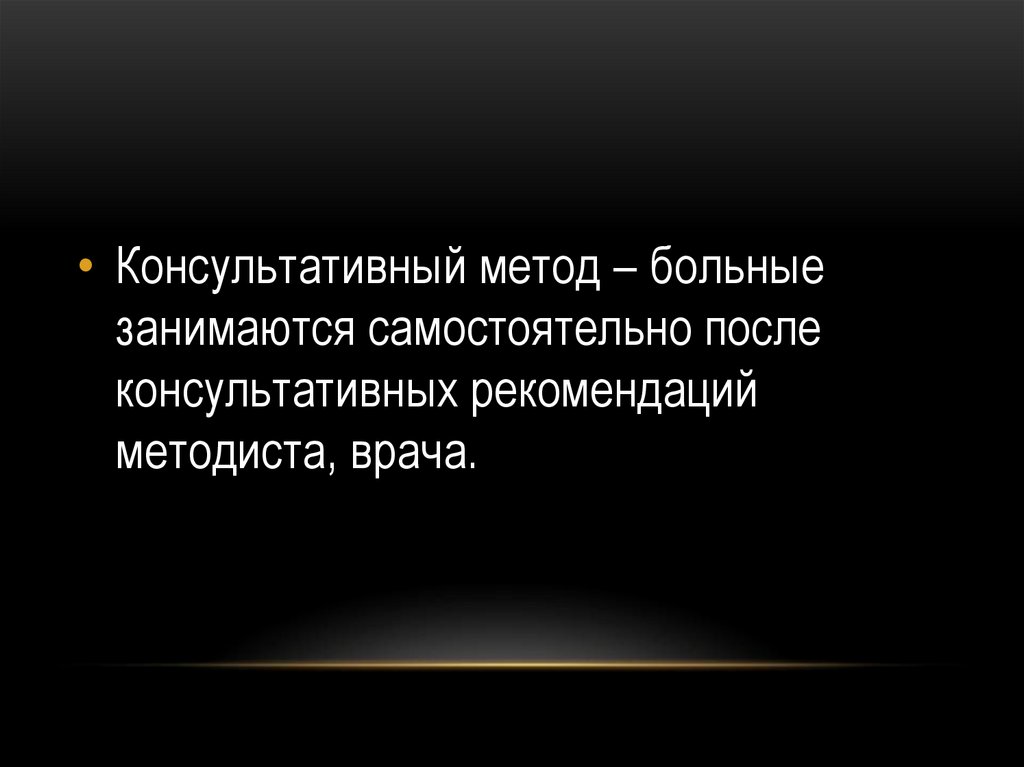 • Консультативный метод – больные занимаются самостоятельно после консультативных рекомендаций методиста, врача.